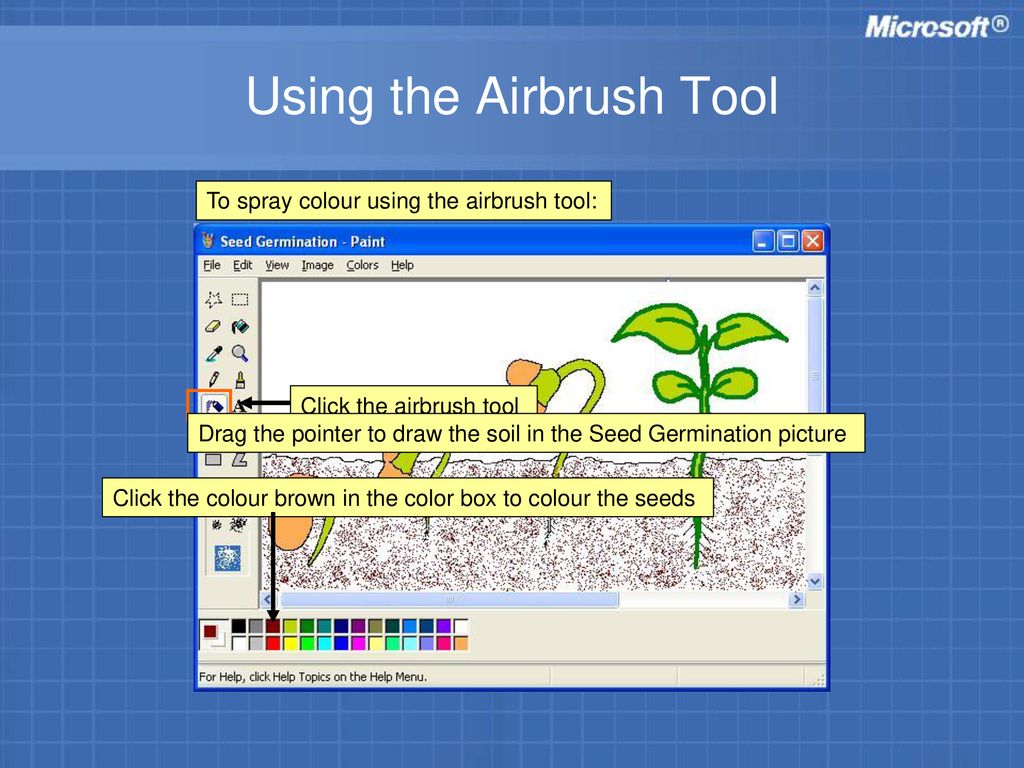 Microsoft®

Using the Airbrush Tool

To spray colour using the airbrush tool:

Seed Germination - Paint

File Edit View Image Colors Help

Click the airbrush tool

Drag the pointer to draw the soil in the Seed Germination picture

Click the colour brown in the color box to colour the seeds

For Help, click Help Topics on the Help Menu.